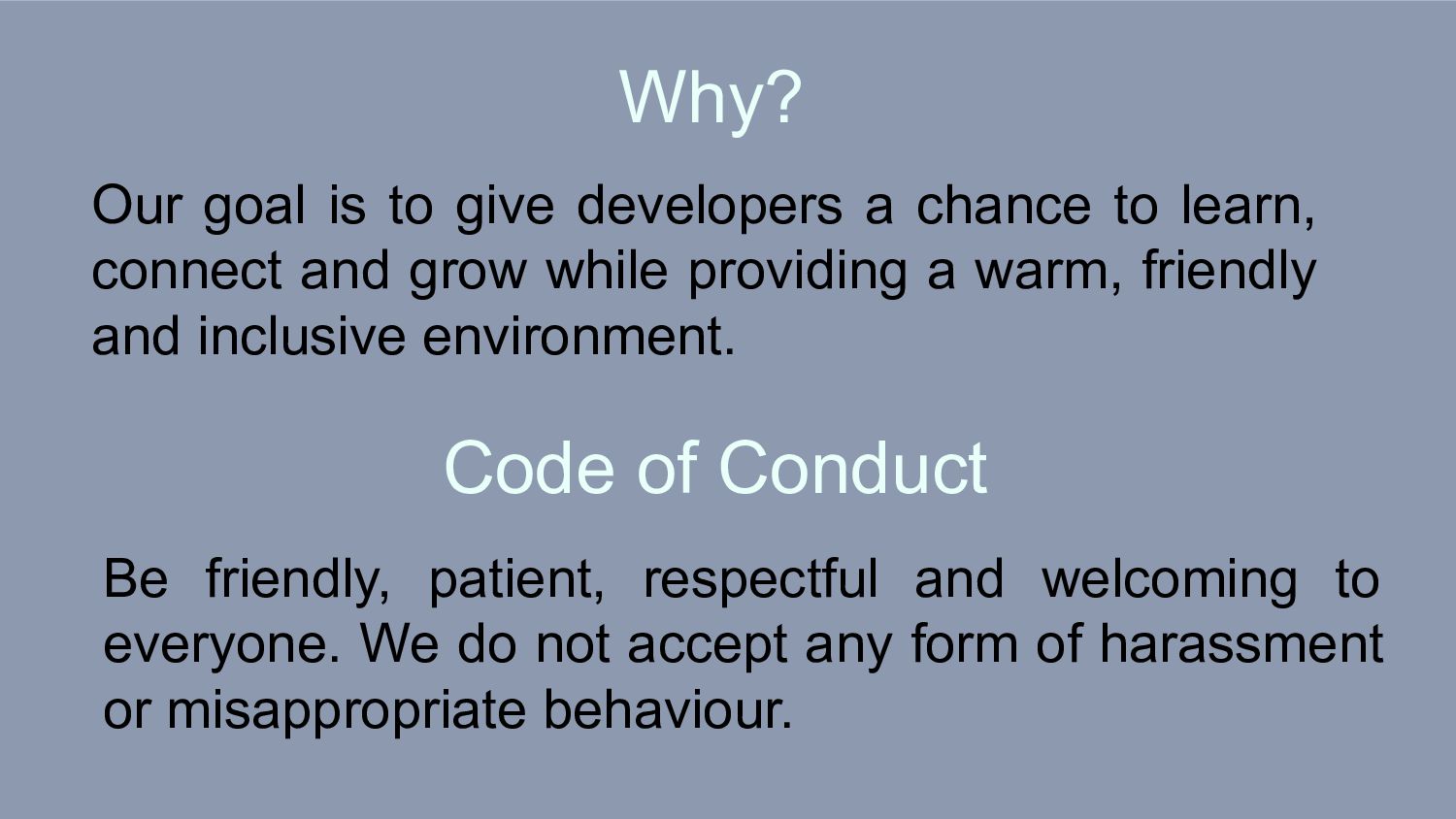 Why?

Our goal is to give developers a chance to learn, connect and grow while providing a warm, friendly and inclusive environment.

Code of Conduct

Be friendly, patient, respectful and welcoming to everyone. We do not accept any form of harassment or misappropriate behaviour.